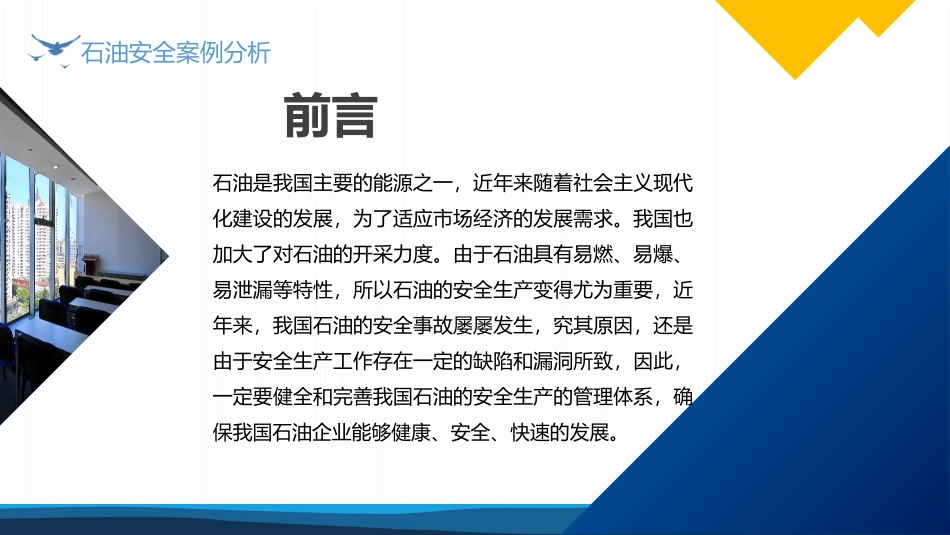 石油安全案例分析

前言

石油是我国主要的能源之一，近年来随着社会主义现代化建设的发展，为了适应市场经济的发展需求。我国也加大了对石油的开采力度。由于石油具有易燃、易爆、易泄漏等特性，所以石油的安全生产变得尤为重要，近年来，我国石油的安全事故屡屡发生，究其原因，还是由于安全生产工作存在一定的缺陷和漏洞所致，因此，一定要健全和完善我国石油的安全生产的管理体系，确保我国石油企业能够健康、安全、快速的发展。